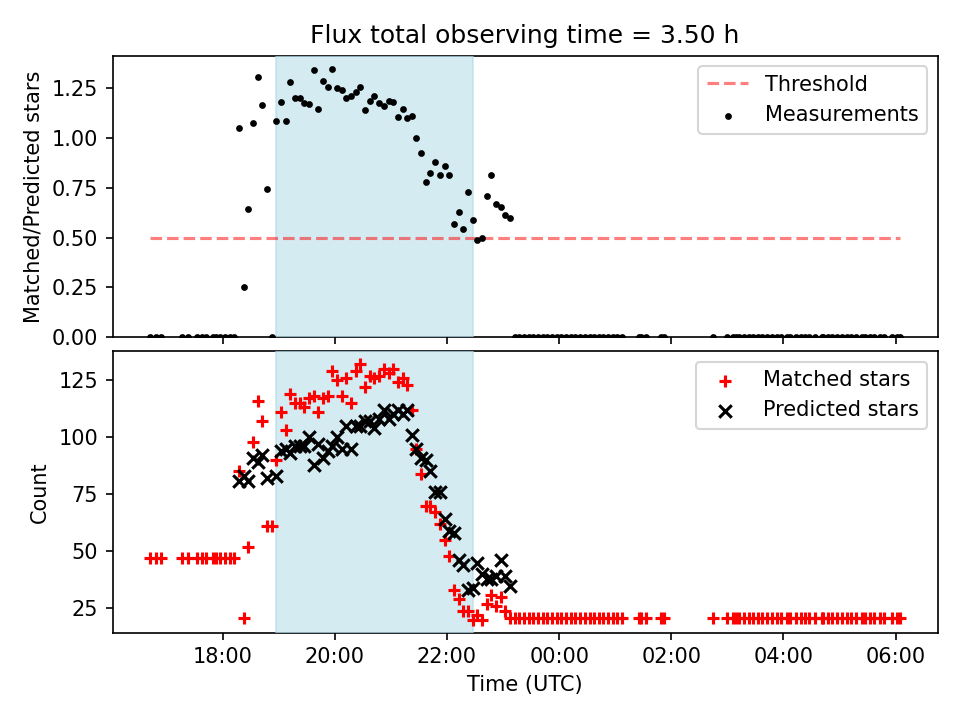 Flux total observing time = 3.50 h

Matched/Predicted stars

1.25
1.00
0.75
0.50
0.25
0.00

Threshold
Measurements

Count

125
100
75
50
25

Matched stars
Predicted stars

18:00
20:00
22:00
00:00
02:00
04:00
06:00

Time (UTC)